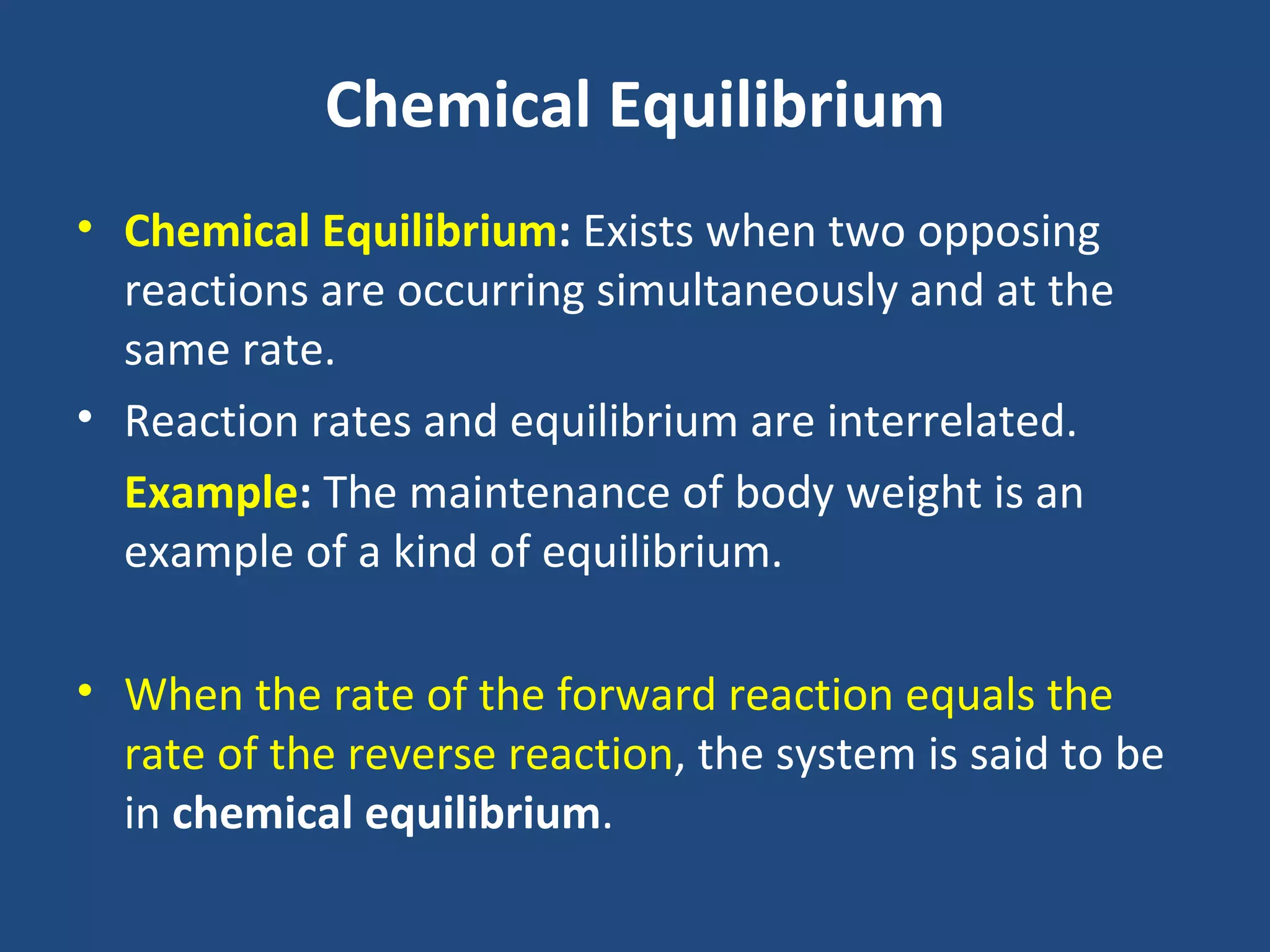 Chemical Equilibrium

• Chemical Equilibrium: Exists when two opposing reactions are occurring simultaneously and at the same rate.

• Reaction rates and equilibrium are interrelated.

Example: The maintenance of body weight is an example of a kind of equilibrium.

• When the rate of the forward reaction equals the rate of the reverse reaction, the system is said to be in chemical equilibrium.